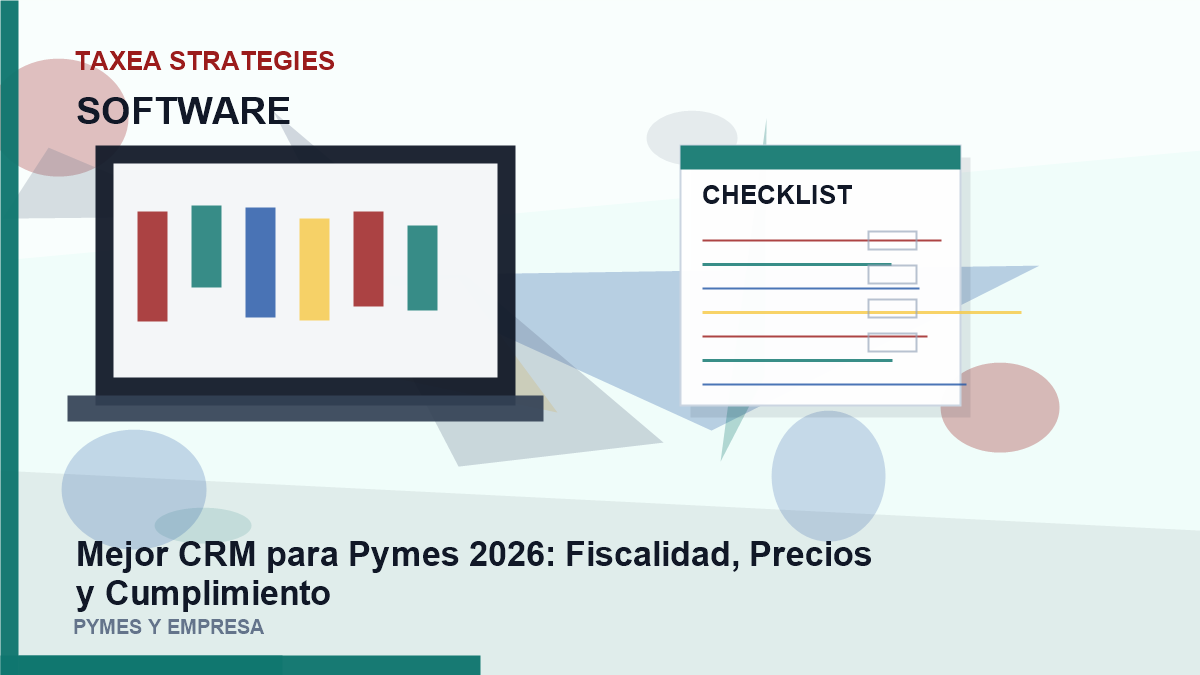 TAXEA STRATEGIES

SOFTWARE

CHECKLIST

Mejor CRM para Pymes 2026: Fiscalidad, Precios y Cumplimiento

PYMES Y EMPRESA